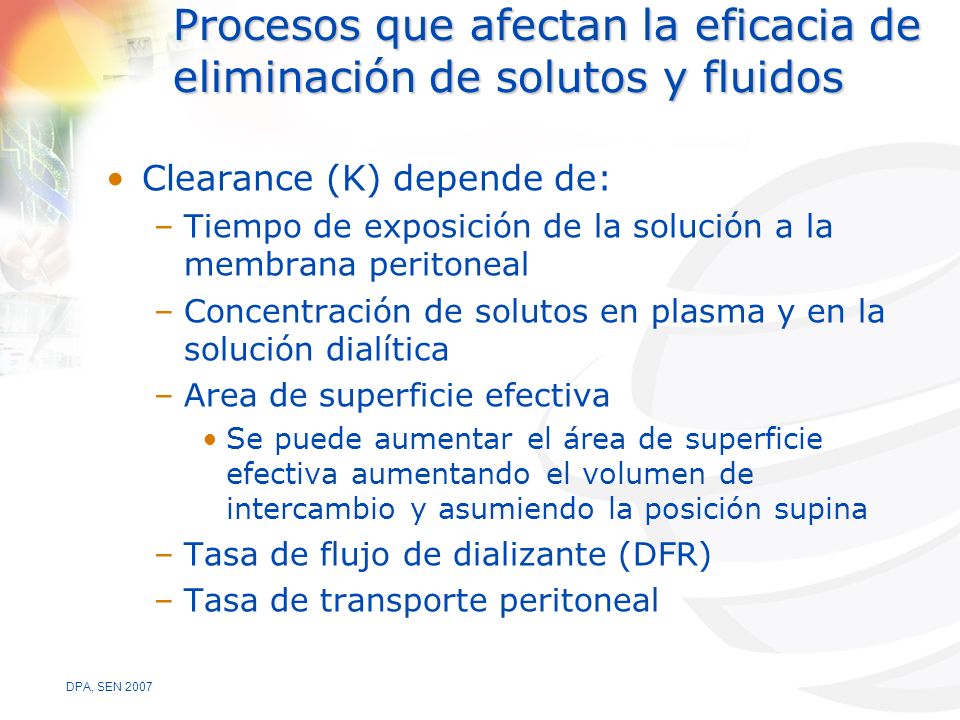 Procesos que afectan la eficacia de eliminación de solutos y fluidos

• Clearance (K) depende de:
– Tiempo de exposición de la solución a la membrana peritoneal
– Concentración de solutos en plasma y en la solución dialítica
– Area de superficie efectiva
• Se puede aumentar el área de superficie efectiva aumentando el volumen de intercambio y asumiendo la posición supina
– Tasa de flujo de dializante (DFR)
– Tasa de transporte peritoneal

DPA, SEN 2007